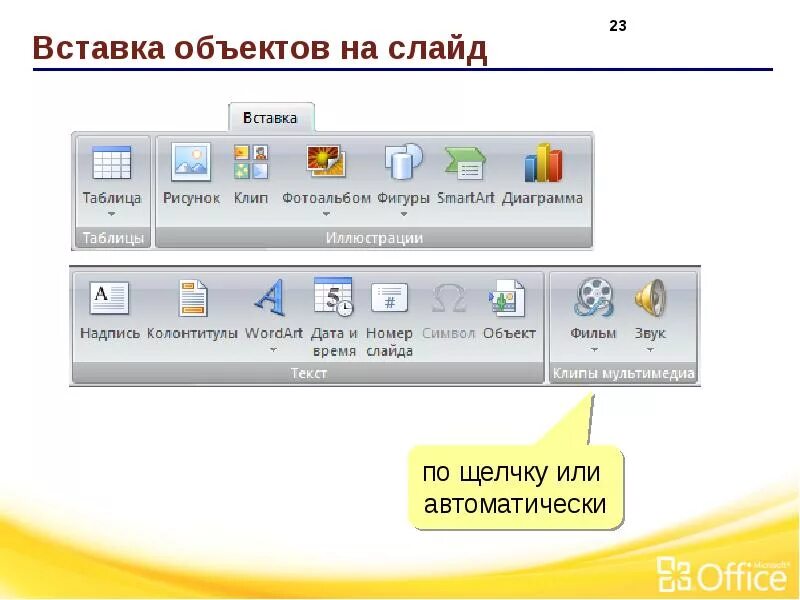 23

Вставка объектов на слайд

Вставка

Таблица

Таблицы

Рисунок Клип Фотоальбом Фигуры SmartArt Диаграмма

Иллюстрации

Надпись Колонтитулы WordArt Дата и время Номер слайда Символ Объект

Текст

Фильм Звук

Клипы мультимедиа

по щелчку или автоматически

Microsoft Office